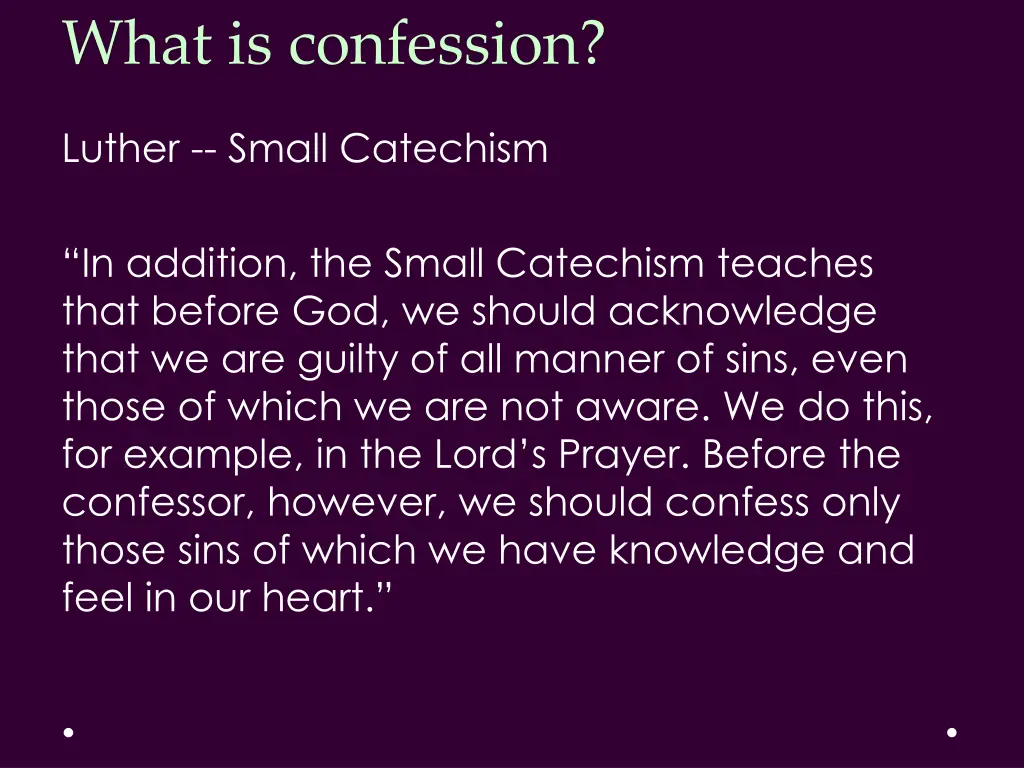 What is confession?

Luther -- Small Catechism

“In addition, the Small Catechism teaches that before God, we should acknowledge that we are guilty of all manner of sins, even those of which we are not aware. We do this, for example, in the Lord’s Prayer. Before the confessor, however, we should confess only those sins of which we have knowledge and feel in our heart.”